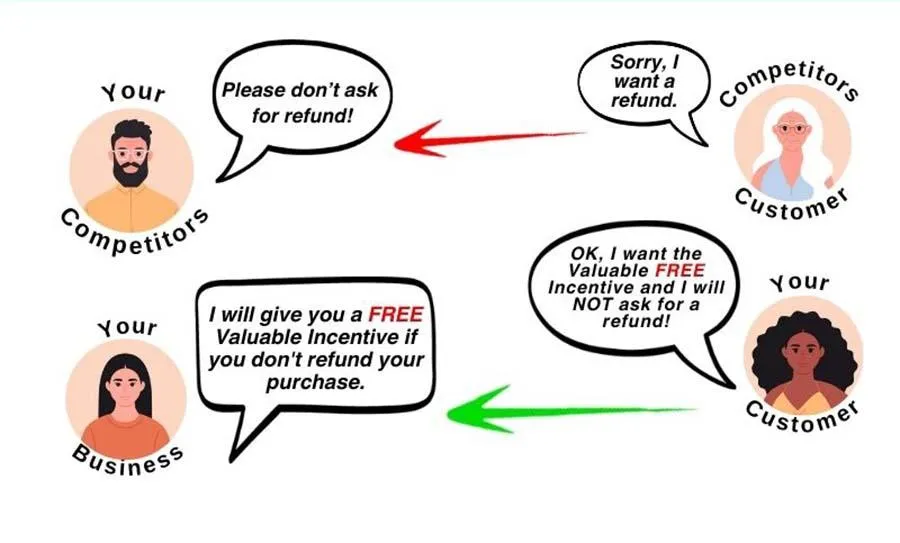 Your
Competitors

Please don't ask for refund!

Sorry, I want a refund.

Competitors
Customer

Your
Business

I will give you a FREE Valuable Incentive if you don't refund your purchase.

OK, I want the Valuable FREE Incentive and I will NOT ask for a refund!

Your
Customer